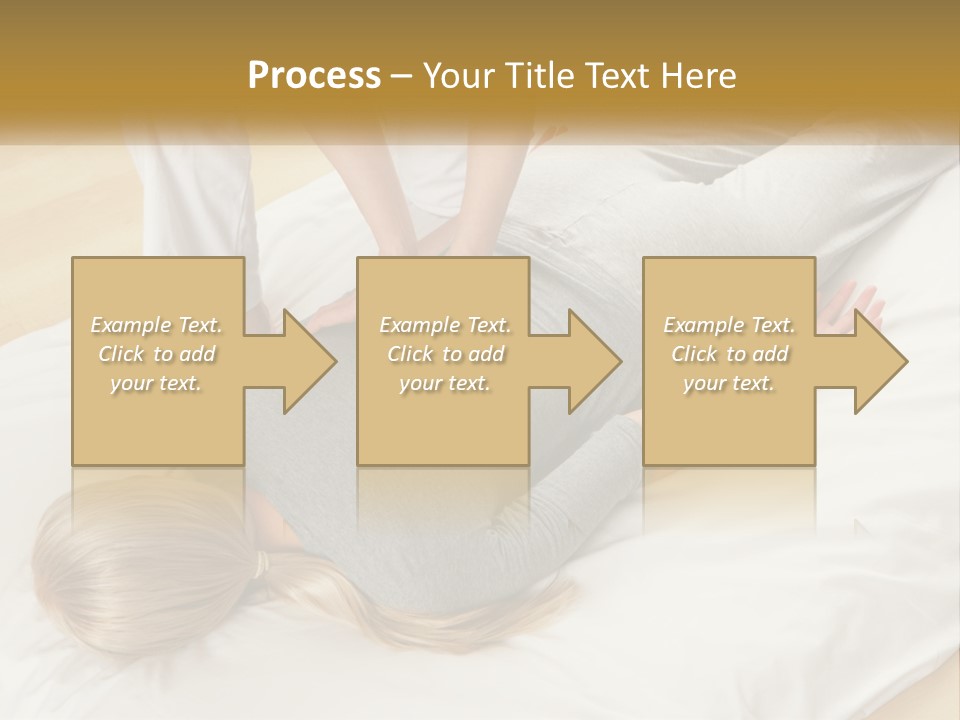 Process – Your Title Text Here

Example Text. Click to add your text.

Example Text. Click to add your text.

Example Text. Click to add your text.